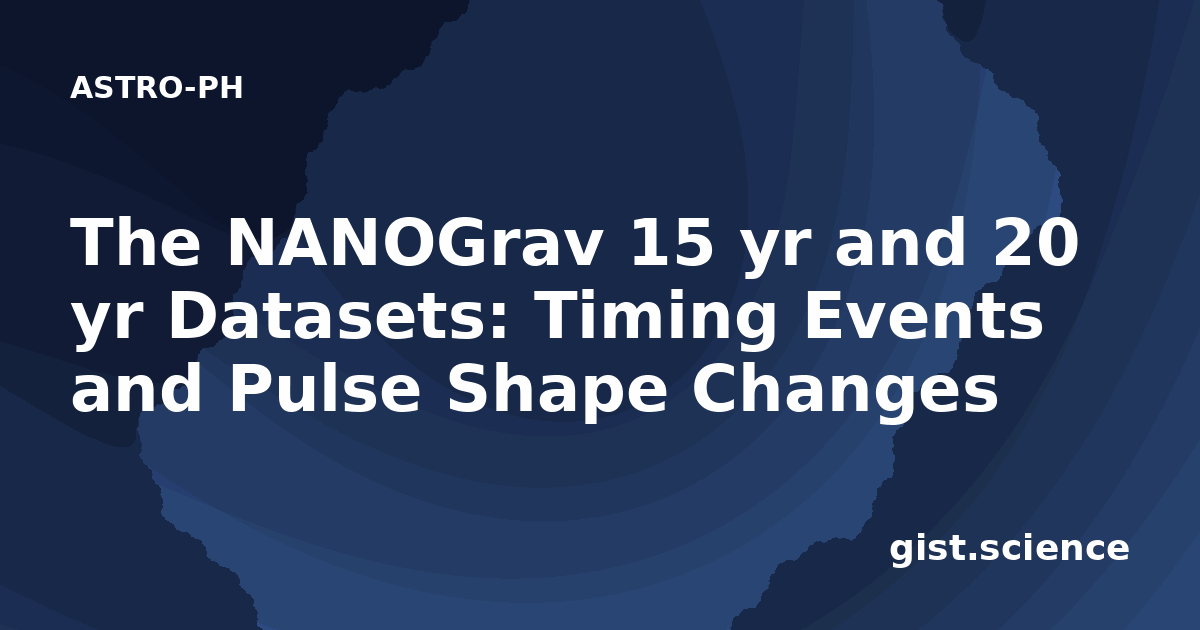 ASTRO-PH

The NANOGrav 15 yr and 20 yr Datasets: Timing Events and Pulse Shape Changes

gist.science